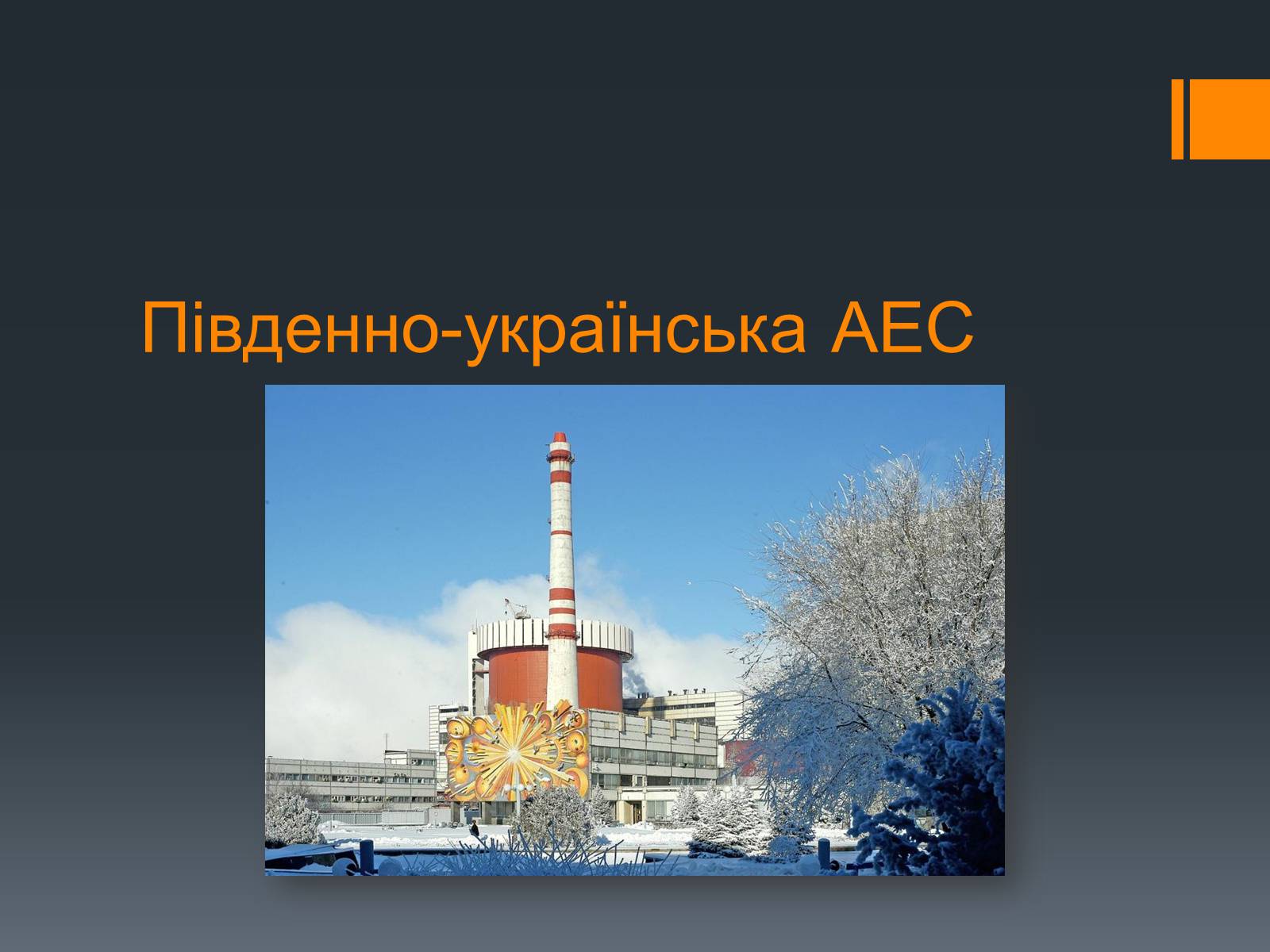 Південно-українська АЕС